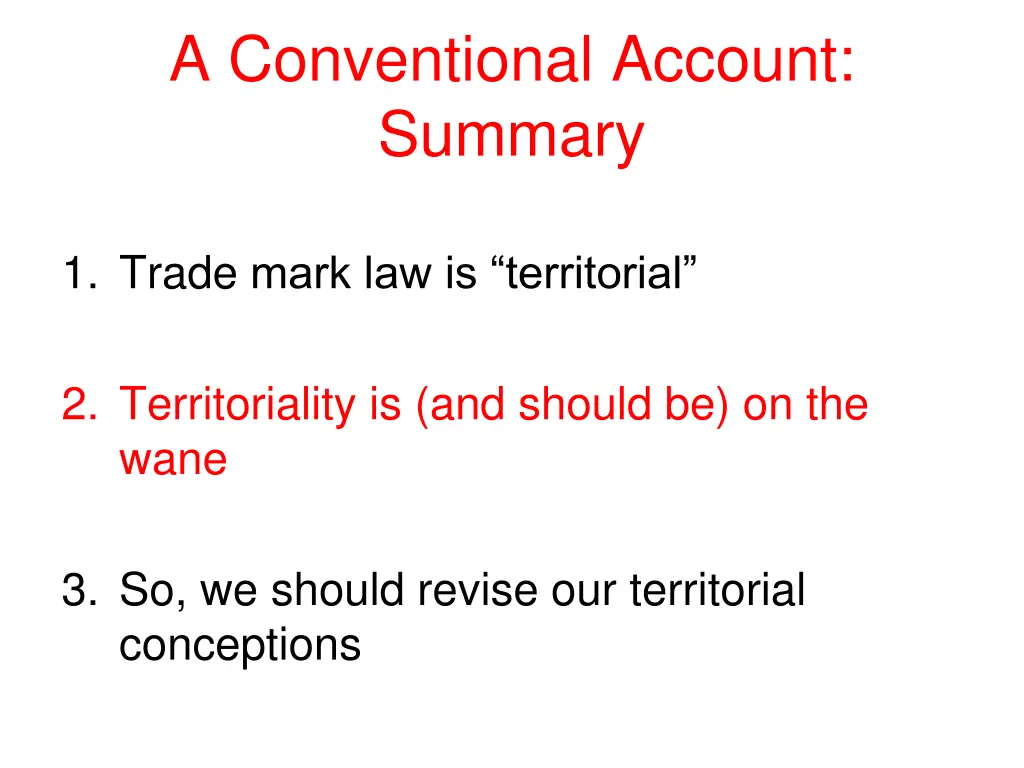 A Conventional Account: Summary

1. Trade mark law is “territorial”

2. Territoriality is (and should be) on the wane

3. So, we should revise our territorial conceptions